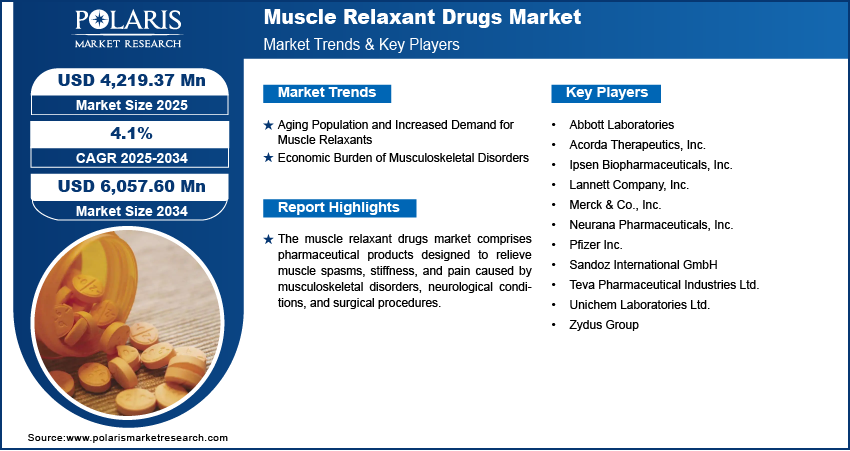 POLARIS
MARKET RESEARCH

Muscle Relaxant Drugs Market
Market Trends & Key Players

USD 4,219.37 Mn
Market Size 2025

4.1%
CAGR 2025-2034

USD 6,057.60 Mn
Market Size 2034

Market Trends

★ Aging Population and Increased Demand for Muscle Relaxants
★ Economic Burden of Musculoskeletal Disorders

Report Highlights

★ The muscle relaxant drugs market comprises pharmaceutical products designed to relieve muscle spasms, stiffness, and pain caused by musculoskeletal disorders, neurological conditions, and surgical procedures.

Key Players

• Abbott Laboratories
• Acorda Therapeutics, Inc.
• Ipsen Biopharmaceuticals, Inc.
• Lannett Company, Inc.
• Merck & Co., Inc.
• Neurana Pharmaceuticals, Inc.
• Pfizer Inc.
• Sandoz International GmbH
• Teva Pharmaceutical Industries Ltd.
• Unichem Laboratories Ltd.
• Zydus Group

Source:www.polarismarketresearch.com